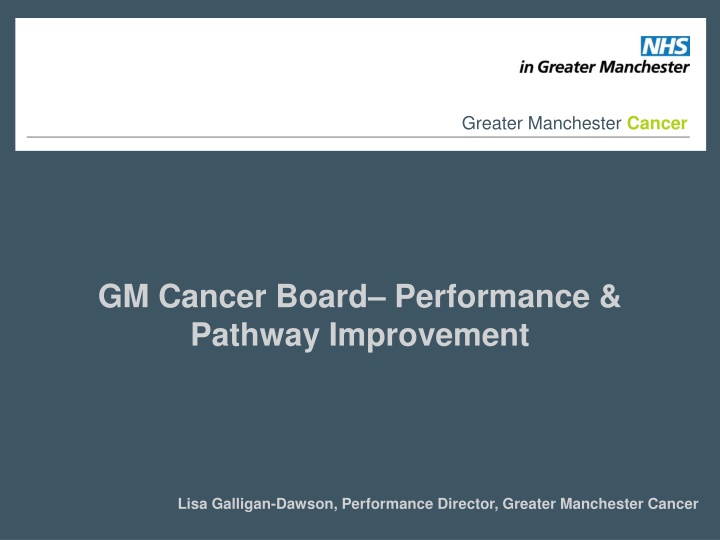 NHS
in Greater Manchester

Greater Manchester Cancer

GM Cancer Board– Performance & Pathway Improvement

Lisa Galligan-Dawson, Performance Director, Greater Manchester Cancer